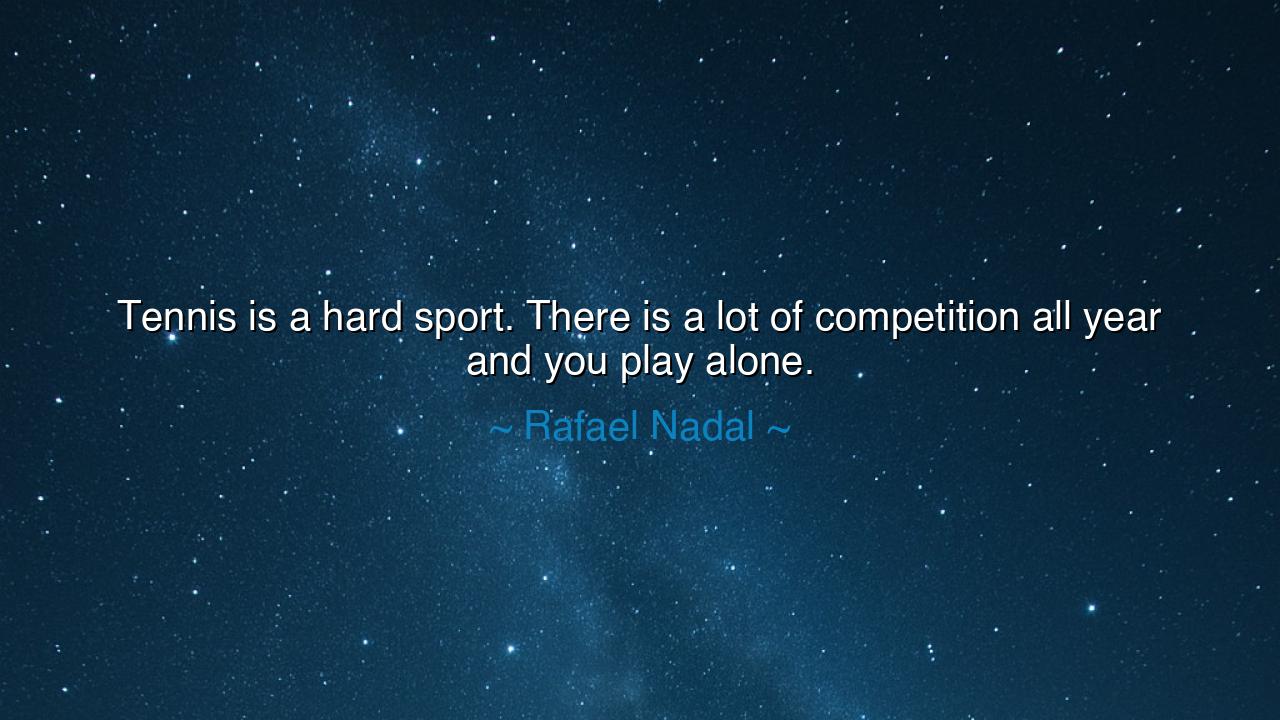 Tennis is a hard sport. There is a lot of competition all year and you play alone.

~ Rafael Nadal ~